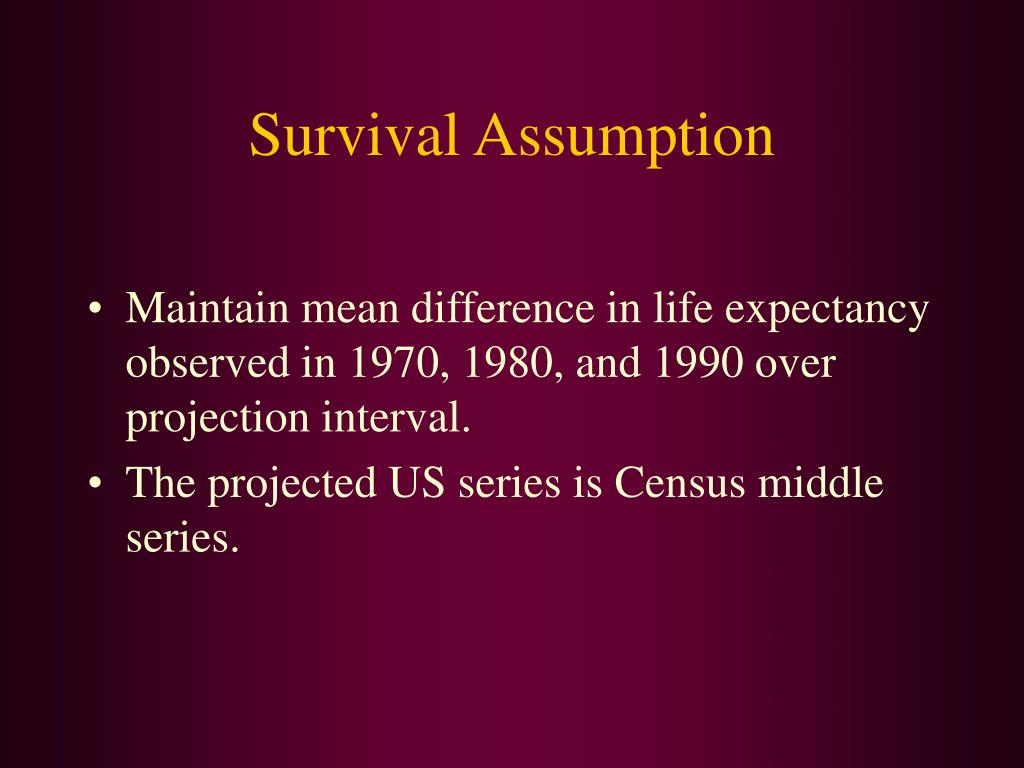 Survival Assumption

• Maintain mean difference in life expectancy observed in 1970, 1980, and 1990 over projection interval.
• The projected US series is Census middle series.